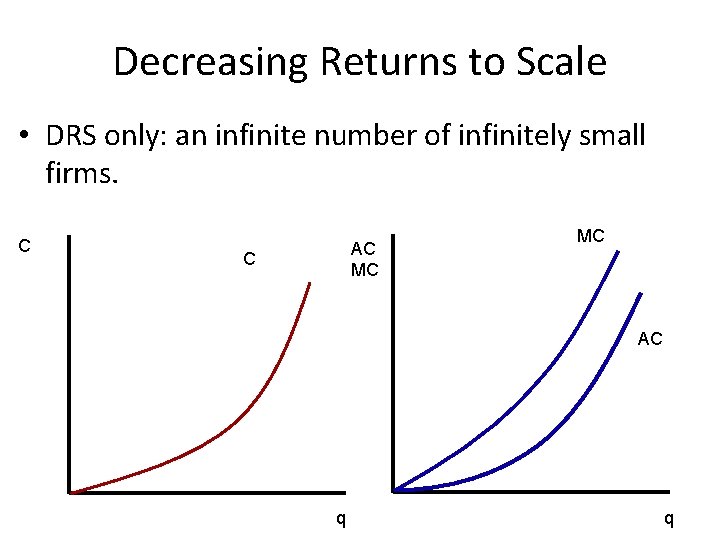 Decreasing Returns to Scale

• DRS only: an infinite number of infinitely small firms.

C

C

q

AC
MC

MC

AC

q